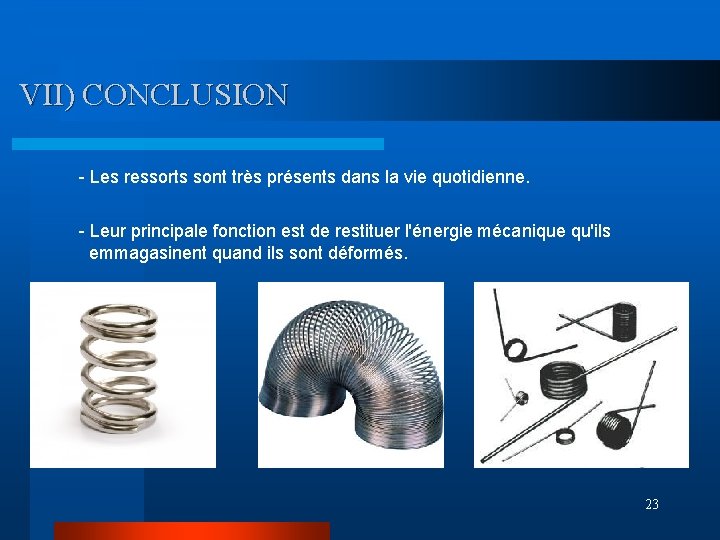 VII) CONCLUSION

- Les ressorts sont très présents dans la vie quotidienne.

- Leur principale fonction est de restituer l'énergie mécanique qu'ils emmagasinent quand ils sont déformés.

23